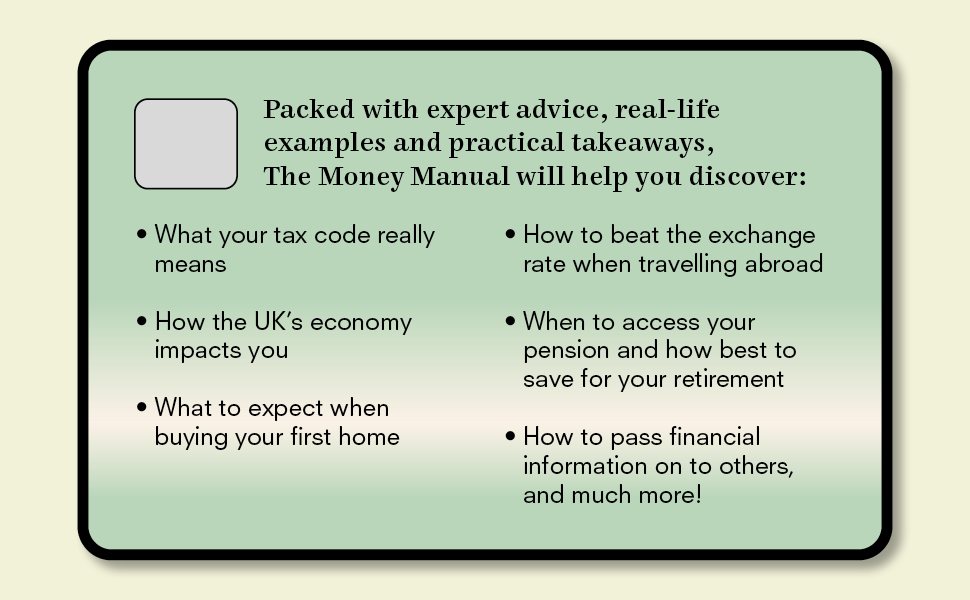 Packed with expert advice, real-life examples and practical takeaways, The Money Manual will help you discover:

• What your tax code really means

• How the UK's economy impacts you

• What to expect when buying your first home

• How to beat the exchange rate when travelling abroad

• When to access your pension and how best to save for your retirement

• How to pass financial information on to others, and much more!